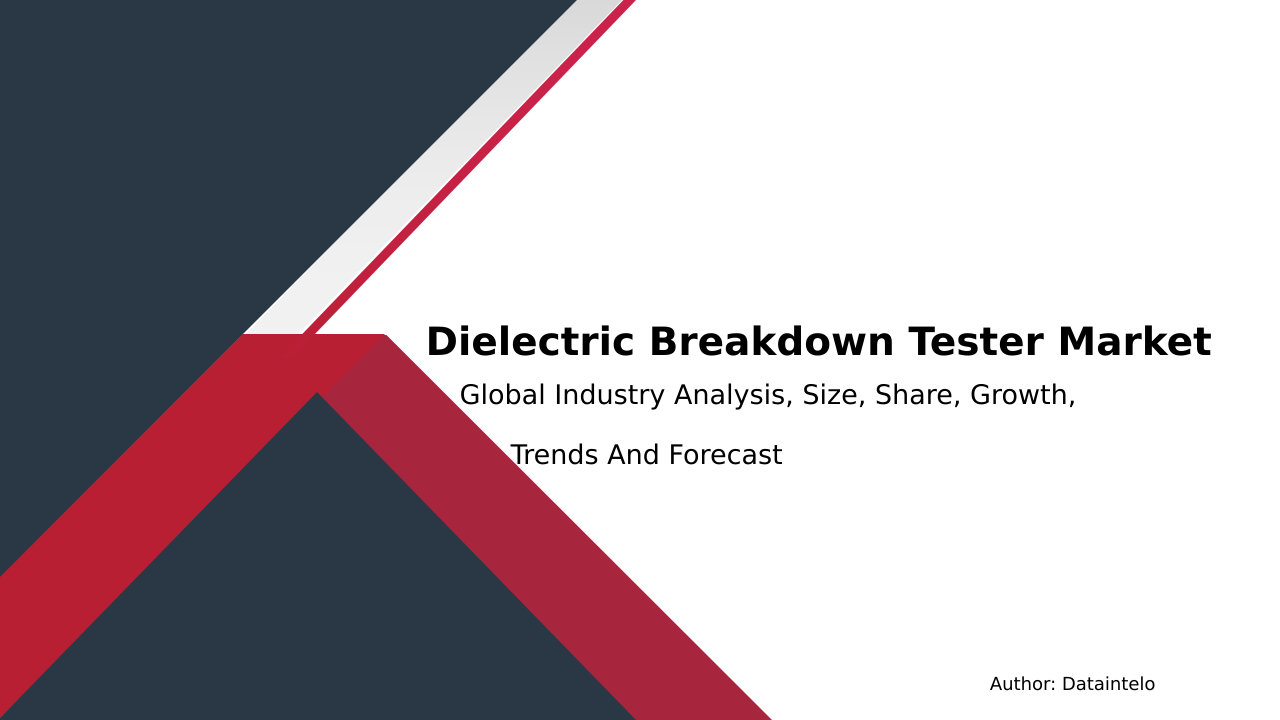 Dielectric Breakdown Tester Market

Global Industry Analysis, Size, Share, Growth,

Trends And Forecast

Author: Dataintelo